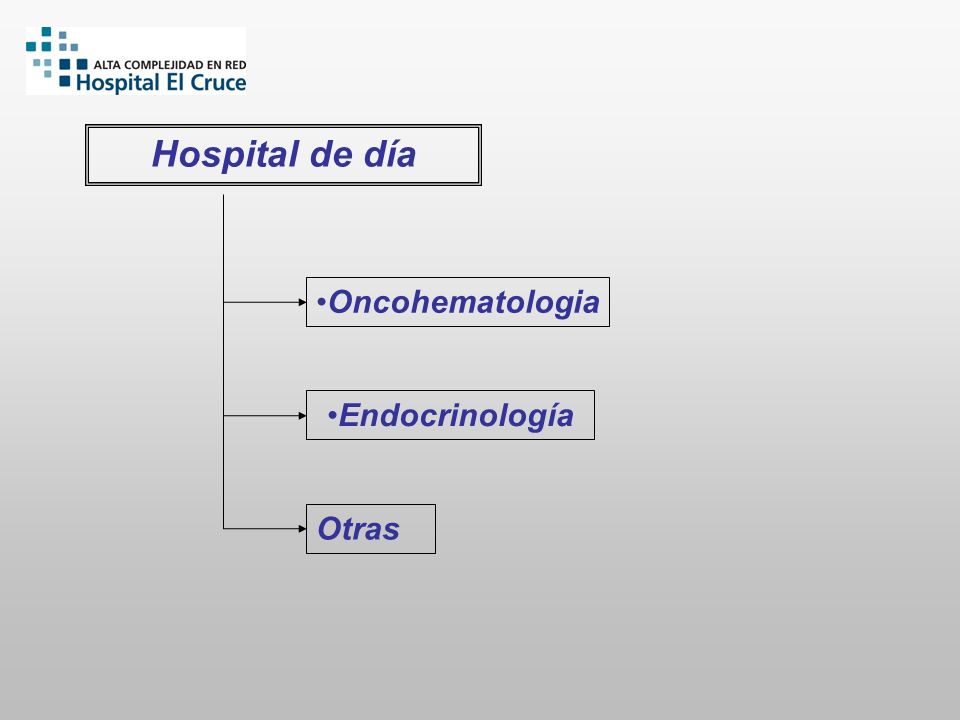 ALTA COMPLEJIDAD EN RED
Hospital El Cruce

Hospital de día

•Oncohematologia

•Endocrinología

Otras